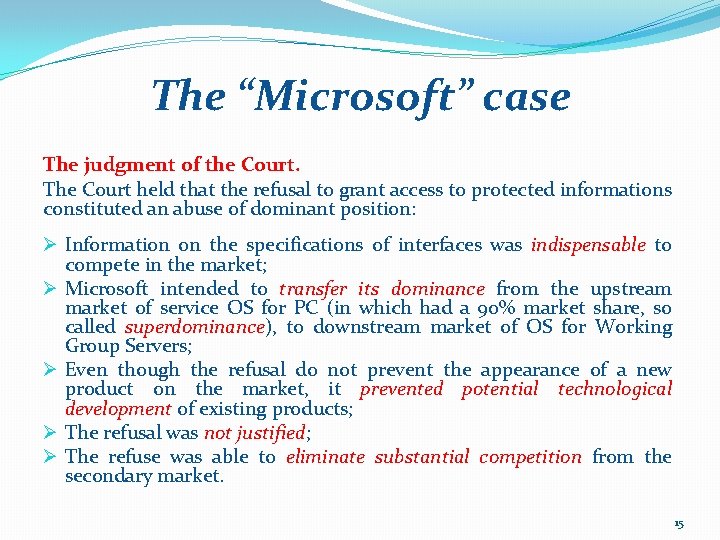 The “Microsoft” case

The judgment of the Court.

The Court held that the refusal to grant access to protected informations constituted an abuse of dominant position:

➢ Information on the specifications of interfaces was indispensable to compete in the market;
➢ Microsoft intended to transfer its dominance from the upstream market of service OS for PC (in which had a 90% market share, so called superdominance), to downstream market of OS for Working Group Servers;
➢ Even though the refusal do not prevent the appearance of a new product on the market, it prevented potential technological development of existing products;
➢ The refusal was not justified;
➢ The refuse was able to eliminate substantial competition from the secondary market.

15